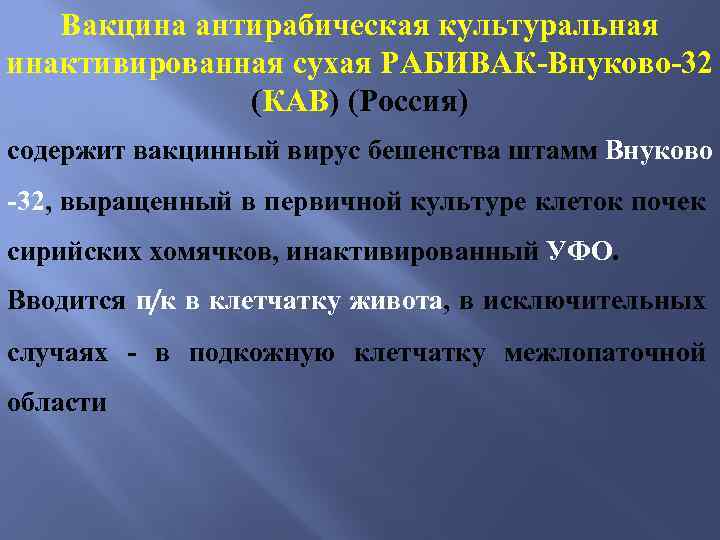 Вакцина антирабическая культуральная инактивированная сухая РАБИВАК-Внуково-32 (КАВ) (Россия)

содержит вакцинный вирус бешенства штамм Внуково -32, выращенный в первичной культуре клеток почек сирийских хомячков, инактивированный УФО.

Вводится п/к в клетчатку живота, в исключительных случаях - в подкожную клетчатку межлопаточной области